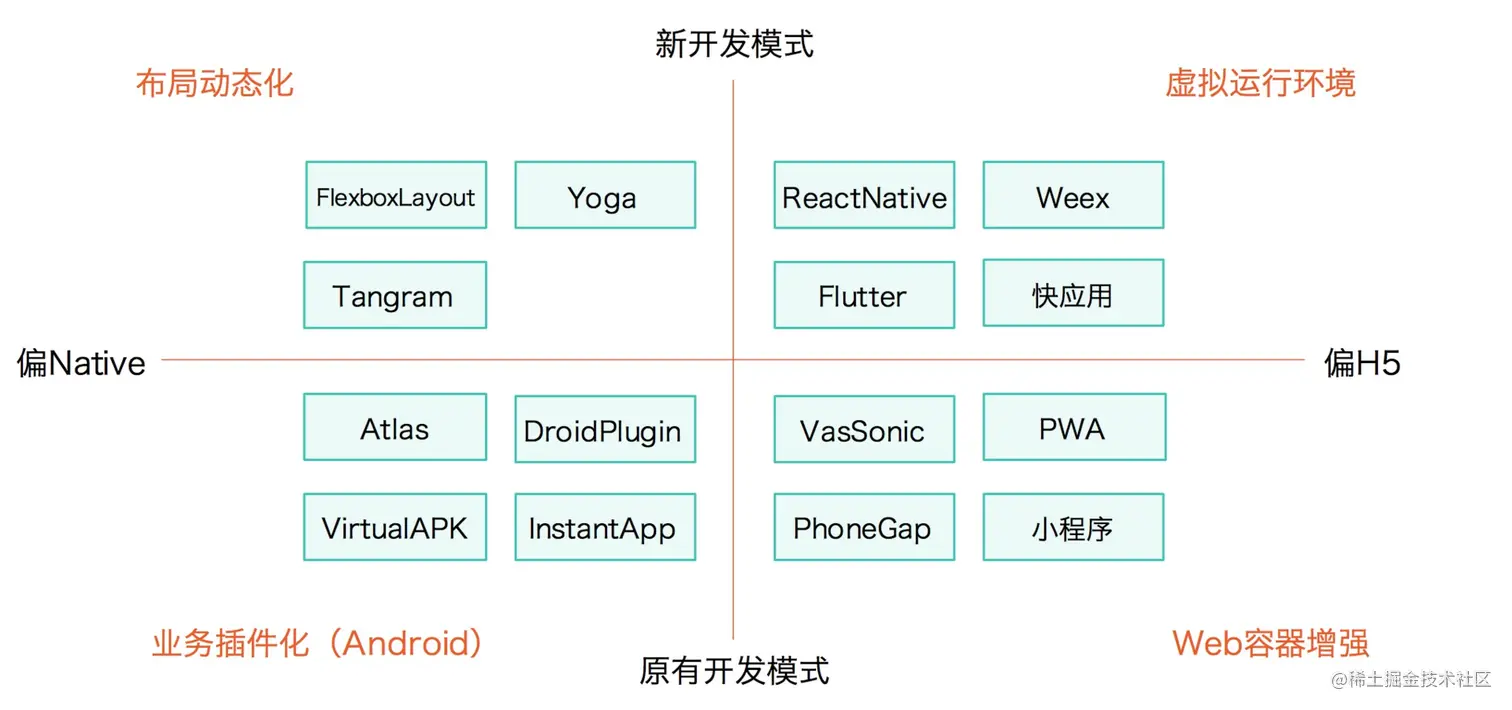 新开发模式

布局动态化

虚拟运行环境

FlexboxLayout

Yoga

ReactNative

Weex

Tangram

Flutter

快应用

偏Native

偏H5

Atlas

DroidPlugin

VasSonic

PWA

VirtualAPK

InstantApp

PhoneGap

小程序

业务插件化（Android）

Web容器增强

原有开发模式

@稀土掘金技术社区